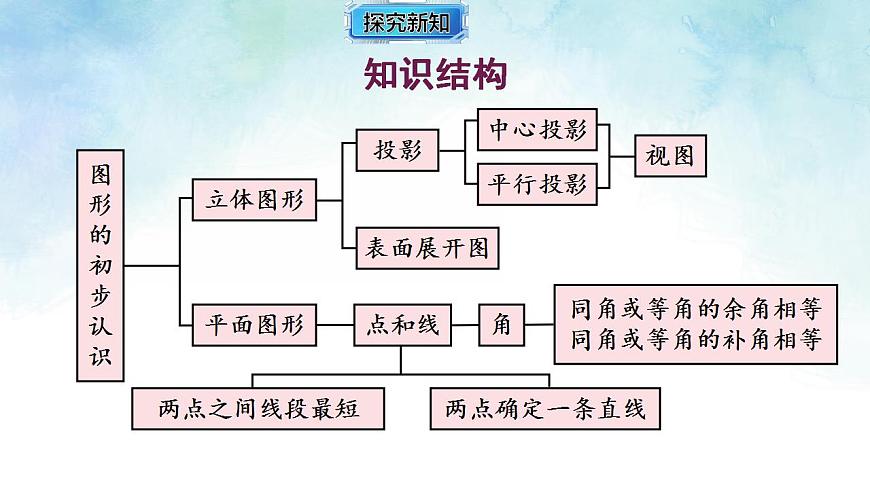 探究新知

知识结构

图形的初步认识

立体图形

投影

中心投影

平行投影

视图

表面展开图

平面图形

点和线

角

同角或等角的余角相等
同角或等角的补角相等

两点之间线段最短

两点确定一条直线